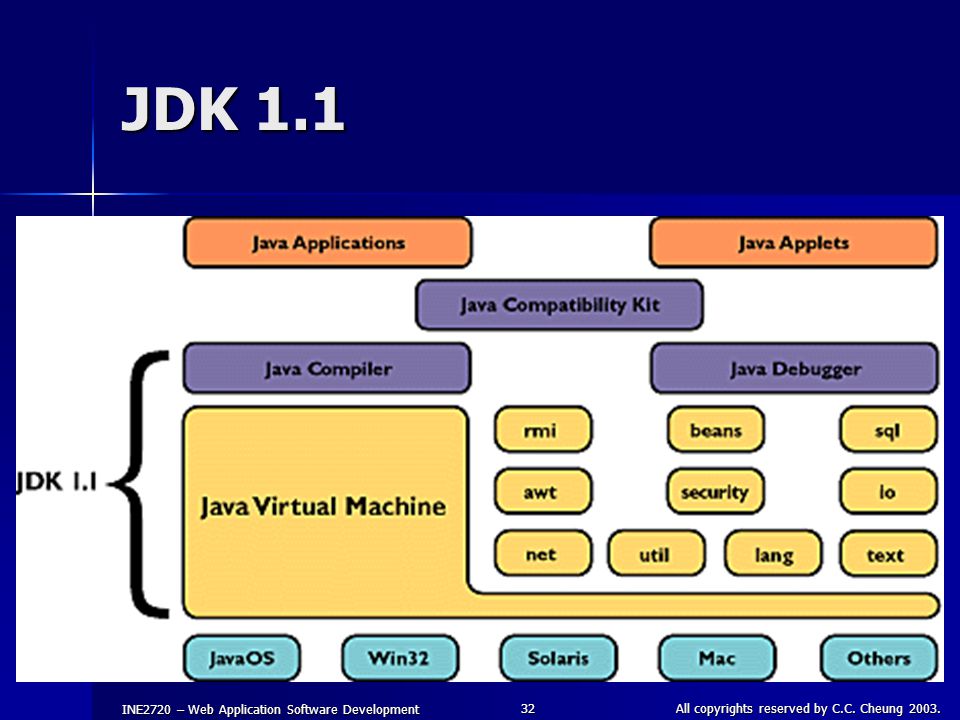 JDK 1.1

Java Applications
Java Applets
Java Compatibility Kit
Java Compiler
Java Debugger
JDK 1.1
Java Virtual Machine
rmi
beans
sql
awt
security
io
net
util
lang
text
JavaOS
Win32
Solaris
Mac
Others

INE2720 – Web Application Software Development
32
All copyrights reserved by C.C. Cheung 2003.